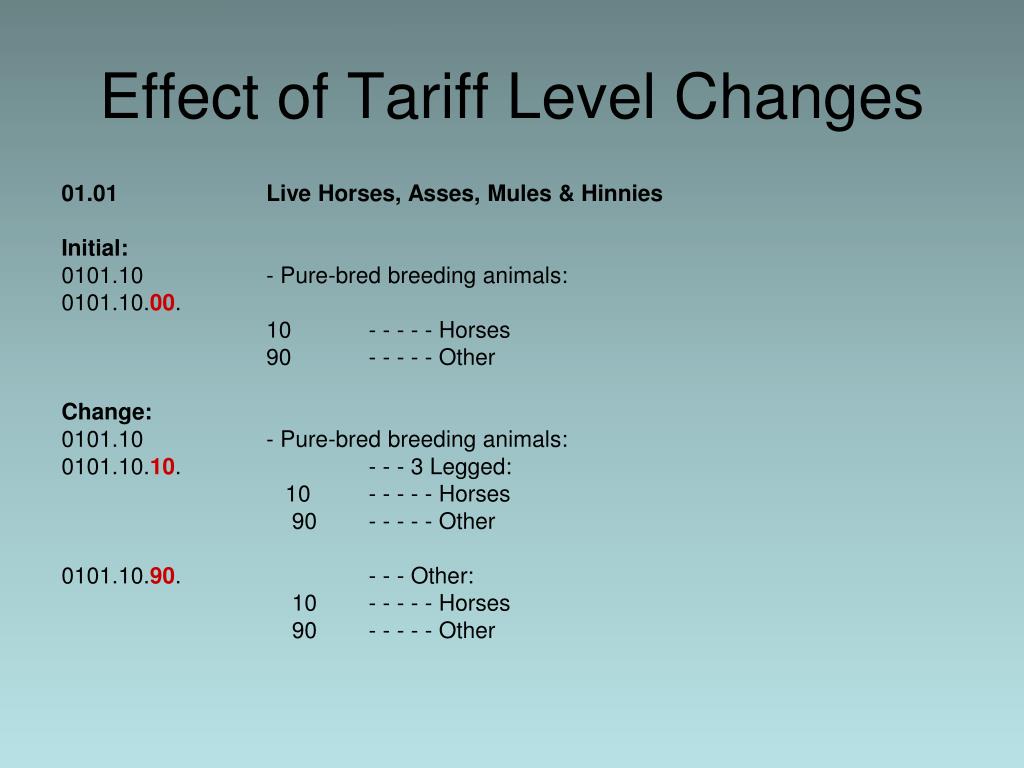 Effect of Tariff Level Changes

01.01 Live Horses, Asses, Mules & Hinnies

Initial:
0101.10 - Pure-bred breeding animals:
0101.10.00.
10 - - - - - Horses
90 - - - - - Other

Change:
0101.10 - Pure-bred breeding animals:
0101.10.10. - - - 3 Legged:
10 - - - - - Horses
90 - - - - - Other

0101.10.90. - - - Other:
10 - - - - - Horses
90 - - - - - Other